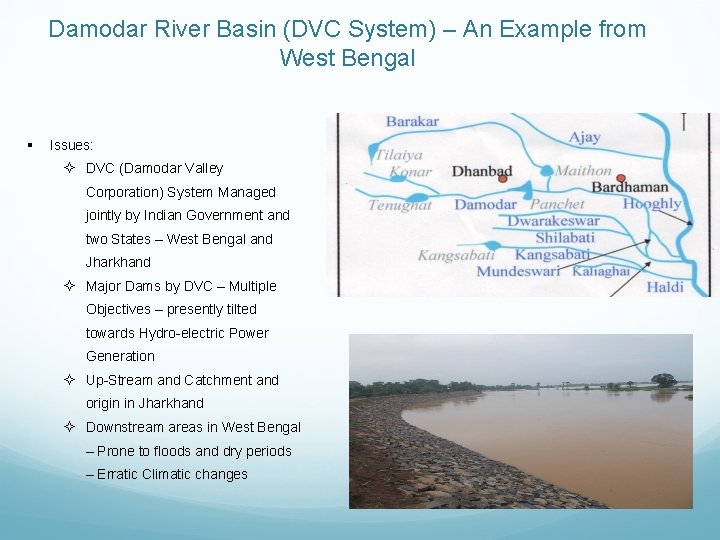 Damodar River Basin (DVC System) – An Example from West Bengal

▪ Issues:

✧ DVC (Damodar Valley Corporation) System Managed jointly by Indian Government and two States – West Bengal and Jharkhand

✧ Major Dams by DVC – Multiple Objectives – presently tilted towards Hydro-electric Power Generation

✧ Up-Stream and Catchment and origin in Jharkhand

✧ Downstream areas in West Bengal – Prone to floods and dry periods – Erratic Climatic changes

Barakar
Ajay
Tilaiya
Konar
Dhanbad
Maithon
Bardhaman
Tenughat
Damodar
Panchet
Hooghly
Dwarakeswar
Shilabati
Kangsabati
Kangsabati
Mundeswari
Kaliaghai
Haldi